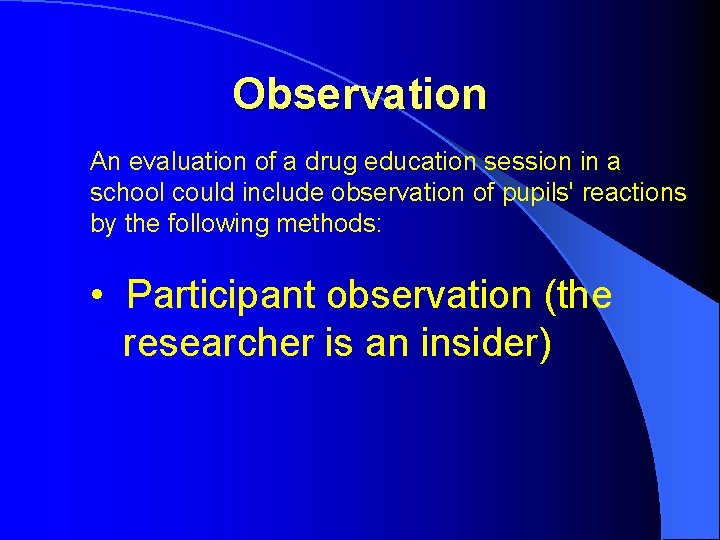 Observation

An evaluation of a drug education session in a school could include observation of pupils' reactions by the following methods:

• Participant observation (the researcher is an insider)